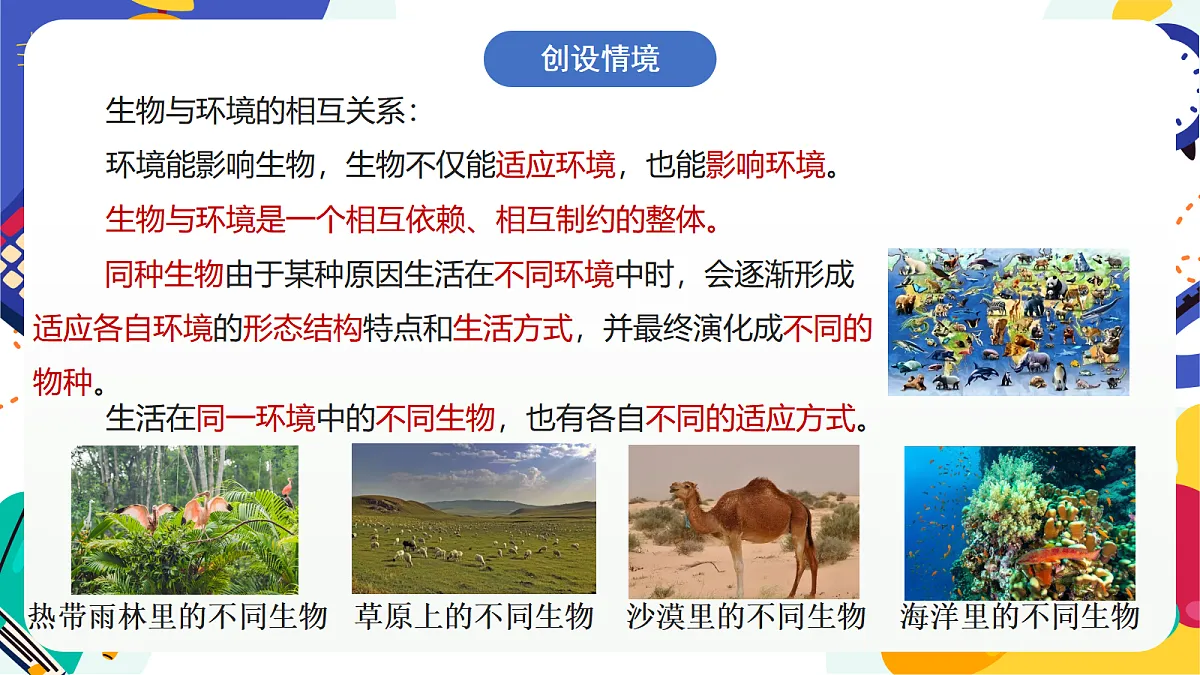 创设情境

生物与环境的相互关系：

环境能影响生物，生物不仅能适应环境，也能影响环境。

生物与环境是一个相互依赖、相互制约的整体。

同种生物由于某种原因生活在不同环境中时，会逐渐形成适应各自环境的形态结构特点和生活方式，并最终演化成不同的物种。

生活在同一环境中的不同生物，也有各自不同的适应方式。

热带雨林里的不同生物 草原上的不同生物 沙漠里的不同生物 海洋里的不同生物